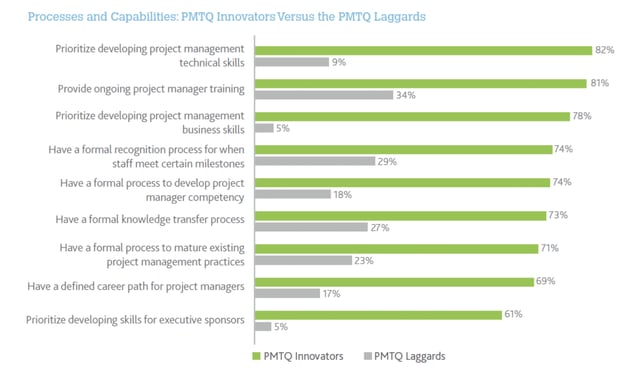 Processes and Capabilities: PMTQ Innovators Versus the PMTQ Laggards

Prioritize developing project management technical skills
82%
9%

Provide ongoing project manager training
81%
34%

Prioritize developing project management business skills
78%
5%

Have a formal recognition process for when staff meet certain milestones
74%
29%

Have a formal process to develop project manager competency
74%
18%

Have a formal knowledge transfer process
73%
27%

Have a formal process to mature existing project management practices
71%
23%

Have a defined career path for project managers
69%
17%

Prioritize developing skills for executive sponsors
61%
5%

PMTQ Innovators
PMTQ Laggards